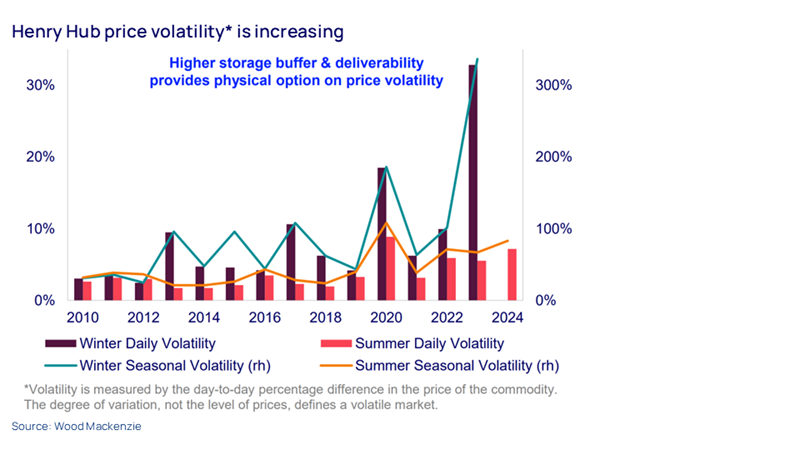 Henry Hub price volatility* is increasing

Higher storage buffer & deliverability provides physical option on price volatility

30%
20%
10%
0%

300%
200%
100%
0%

2010 2012 2014 2016 2018 2020 2022 2024

Winter Daily Volatility
Summer Daily Volatility
Winter Seasonal Volatility (rh)
Summer Seasonal Volatility (rh)

*Volatility is measured by the day-to-day percentage difference in the price of the commodity. The degree of variation, not the level of prices, defines a volatile market.

Source: Wood Mackenzie